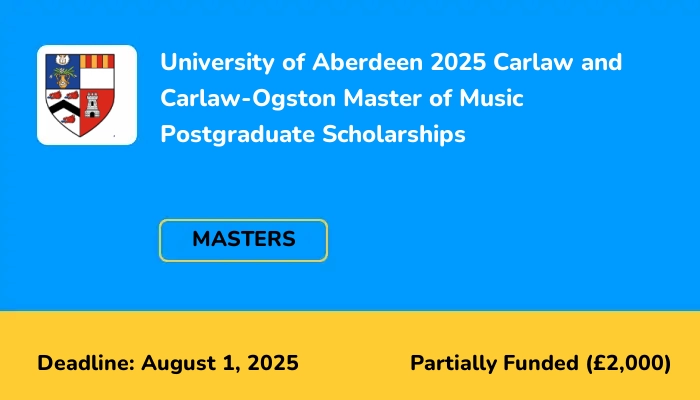 University of Aberdeen 2025 Carlaw and Carlaw-Ogston Master of Music Postgraduate Scholarships

MASTERS

Deadline: August 1, 2025

Partially Funded (£2,000)